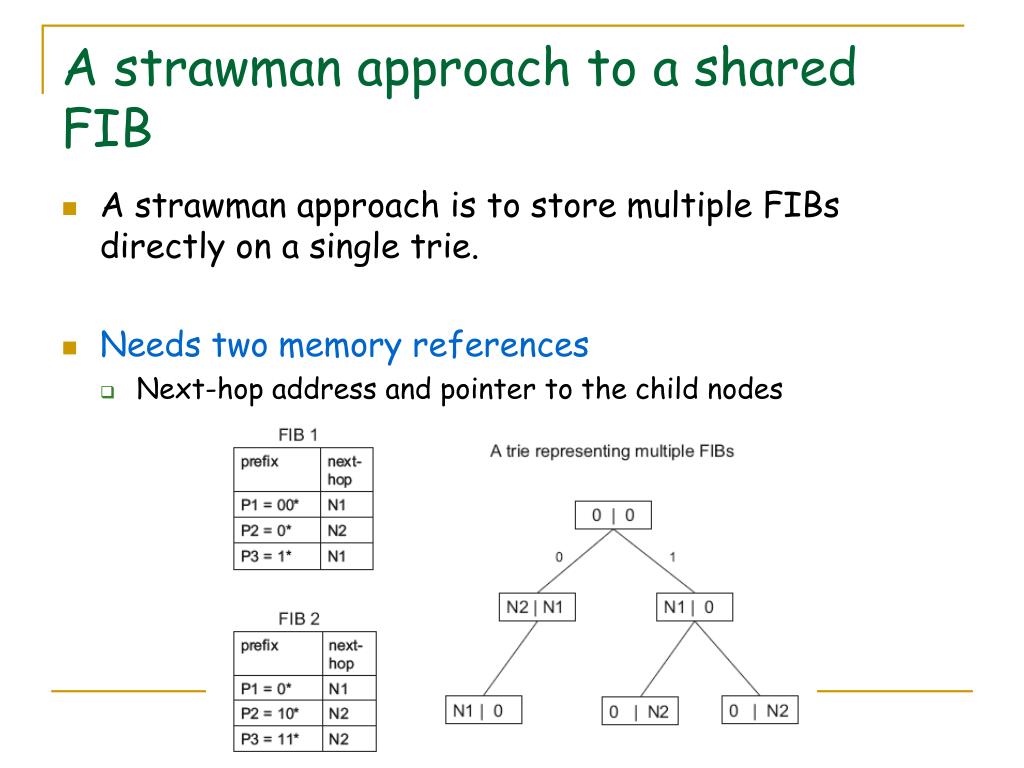 A strawman approach to a shared FIB

A strawman approach is to store multiple FIBs directly on a single trie.

Needs two memory references

Next-hop address and pointer to the child nodes

FIB 1

| prefix | next-hop |
|---|---|
| P1 = 00* | N1 |
| P2 = 0* | N2 |
| P3 = 1* | N1 |

FIB 2

| prefix | next-hop |
|---|---|
| P1 = 0* | N1 |
| P2 = 10* | N2 |
| P3 = 11* | N2 |

A trie representing multiple FIBs

0 | 0

0

1

N2 | N1

N1 | 0

N1 | 0

0 | N2

0 | N2